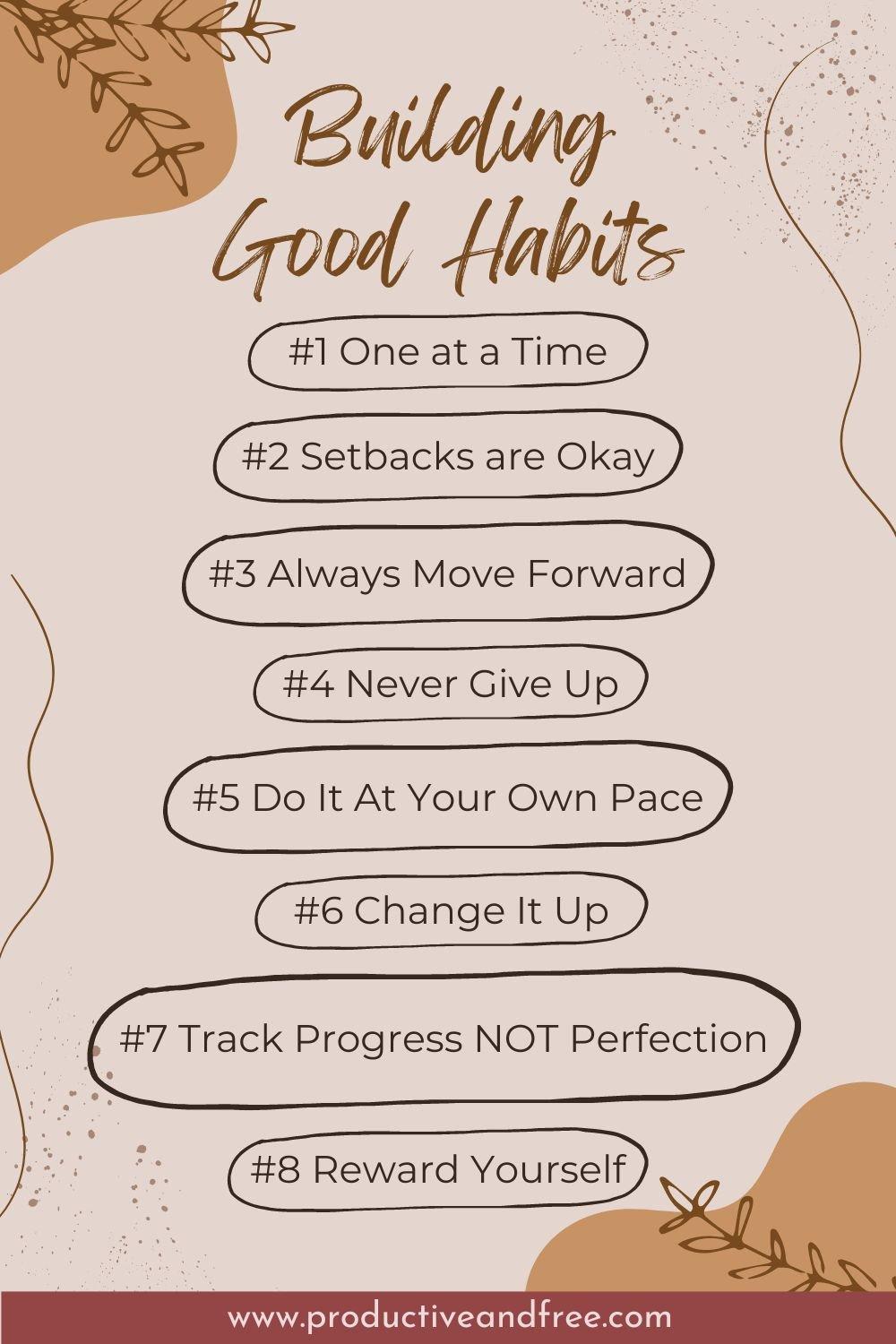 Building Good Habits

#1 One at a Time

#2 Setbacks are Okay

#3 Always Move Forward

#4 Never Give Up

#5 Do It At Your Own Pace

#6 Change It Up

#7 Track Progress NOT Perfection

#8 Reward Yourself

www.productiveandfree.com